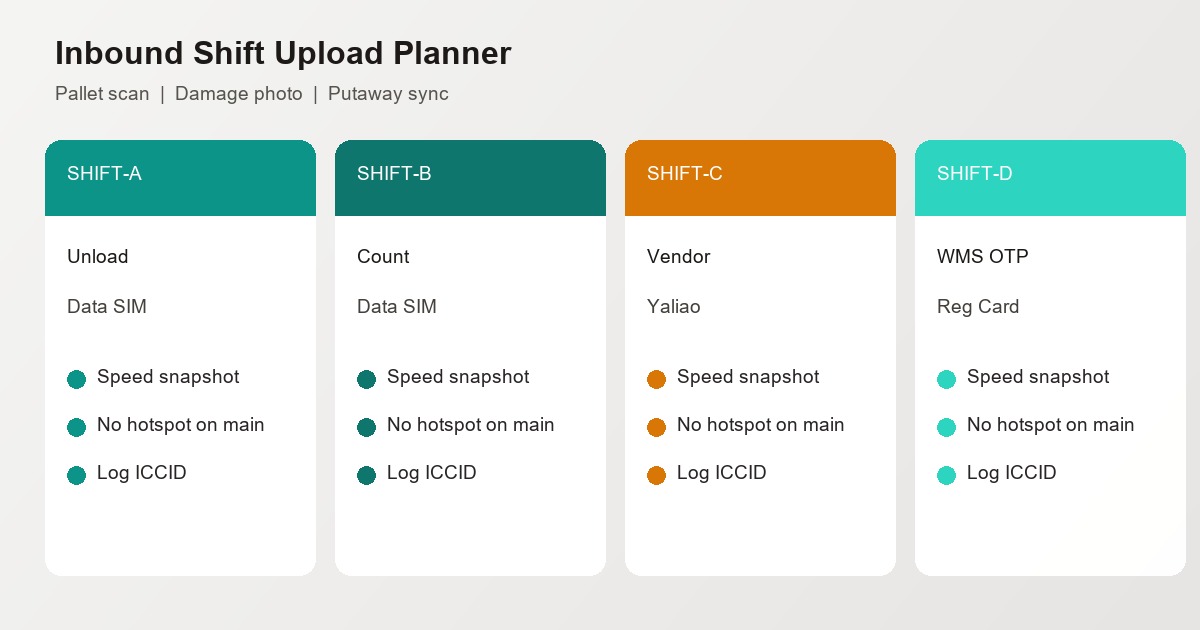 Inbound Shift Upload Planner

Pallet scan | Damage photo | Putaway sync

SHIFT-A

Unload

Data SIM

Speed snapshot

No hotspot on main

Log ICCID

SHIFT-B

Count

Data SIM

Speed snapshot

No hotspot on main

Log ICCID

SHIFT-C

Vendor

Yaliao

Speed snapshot

No hotspot on main

Log ICCID

SHIFT-D

WMS OTP

Reg Card

Speed snapshot

No hotspot on main

Log ICCID